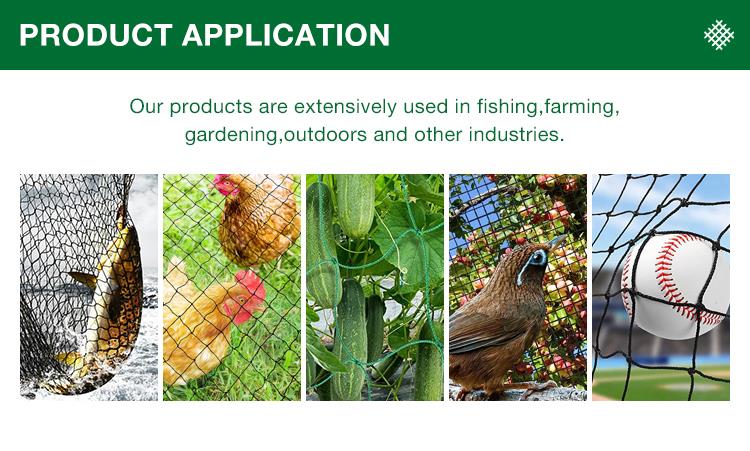 PRODUCT APPLICATION

Our products are extensively used in fishing,farming, gardening,outdoors and other industries.